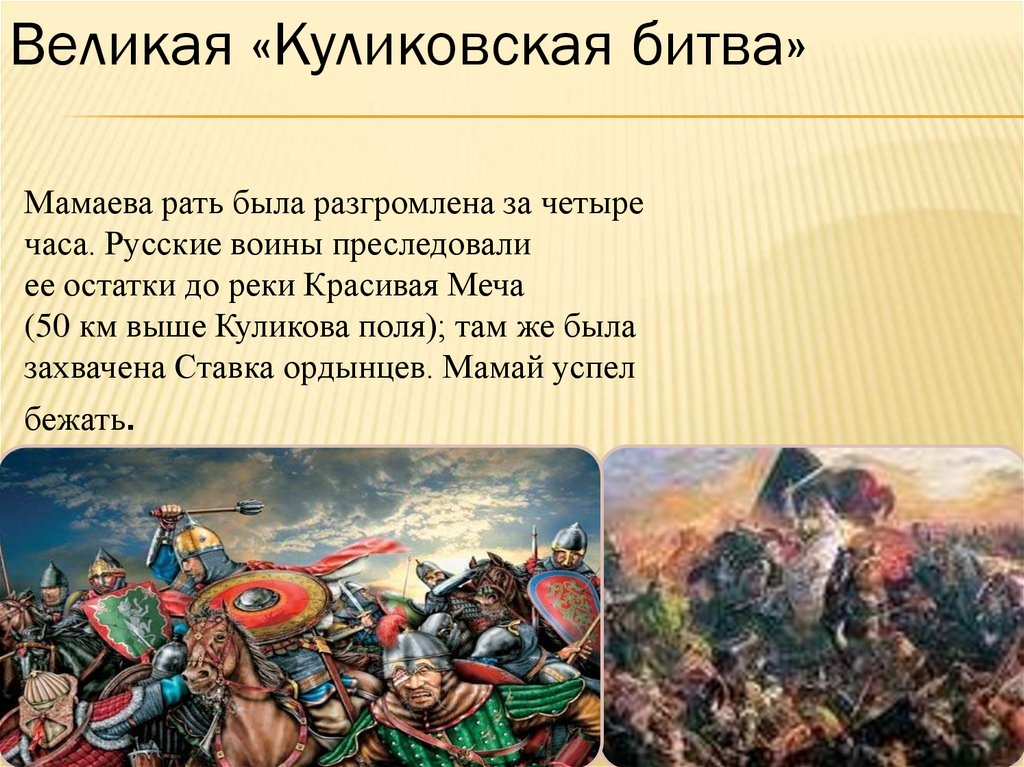 Великая «Куликовская битва»

Мамаева рать была разгромлена за четыре часа. Русские воины преследовали ее остатки до реки Красивая Меча (50 км выше Куликова поля); там же была захвачена Ставка ордынцев. Мамай успел бежать.